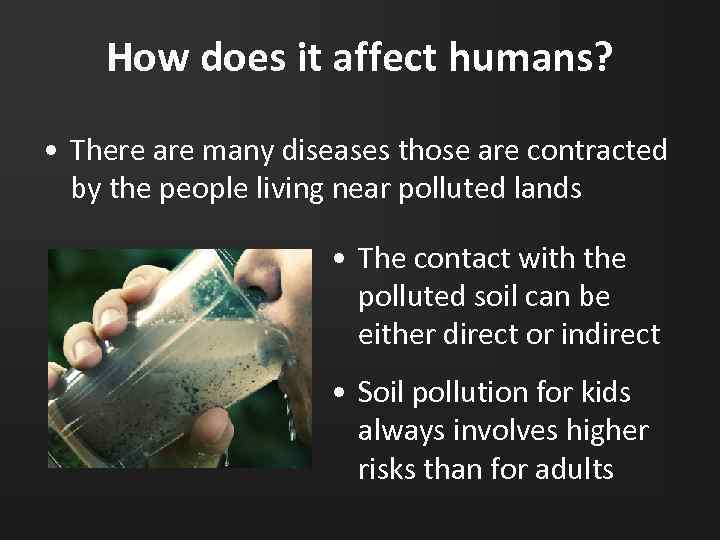 How does it affect humans?

• There are many diseases those are contracted by the people living near polluted lands

• The contact with the polluted soil can be either direct or indirect

• Soil pollution for kids always involves higher risks than for adults